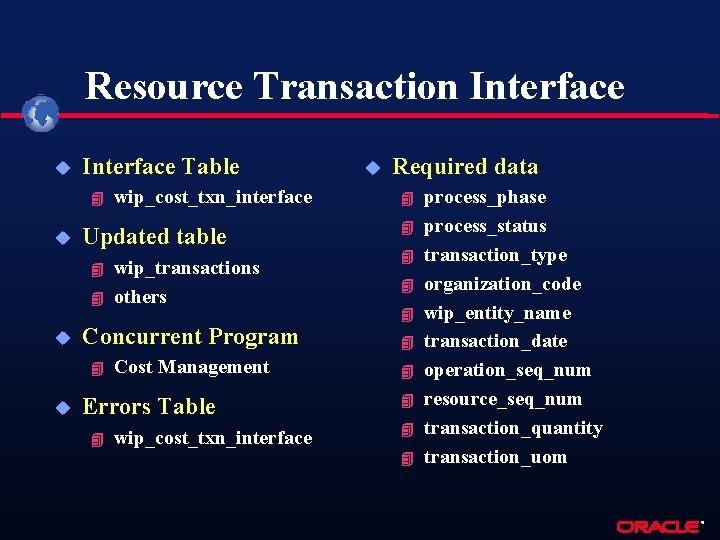 Resource Transaction Interface

Interface Table

wip_cost_txn_interface

Updated table

wip_transactions

others

Concurrent Program

Cost Management

Errors Table

wip_cost_txn_interface

Required data

process_phase

process_status

transaction_type

organization_code

wip_entity_name

transaction_date

operation_seq_num

resource_seq_num

transaction_quantity

transaction_uom

ORACLE